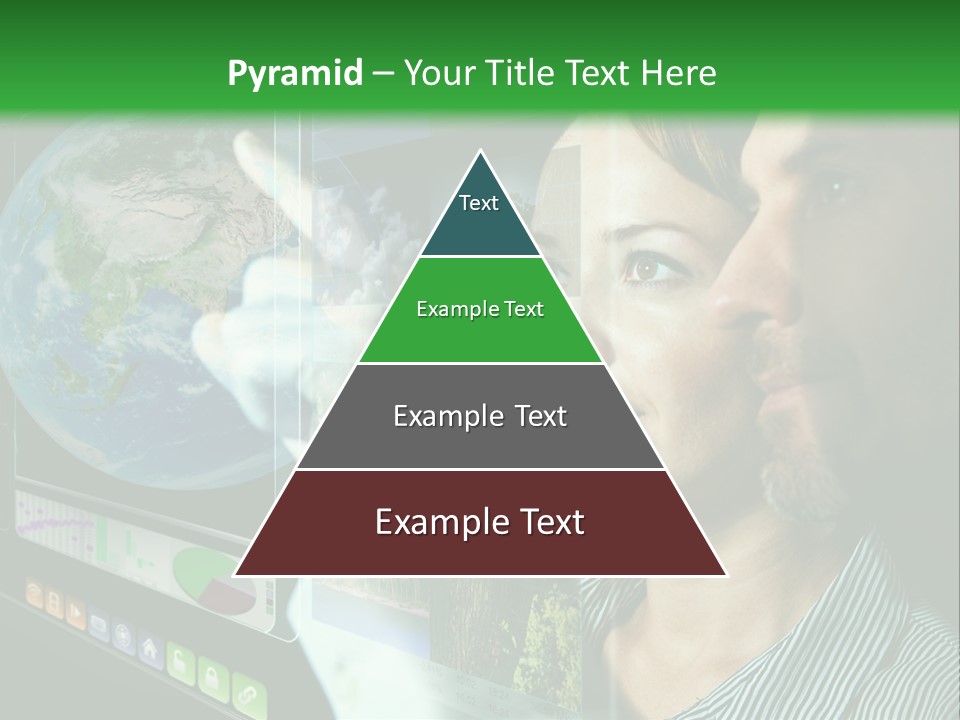 Pyramid – Your Title Text Here

Text

Example Text

Example Text

Example Text